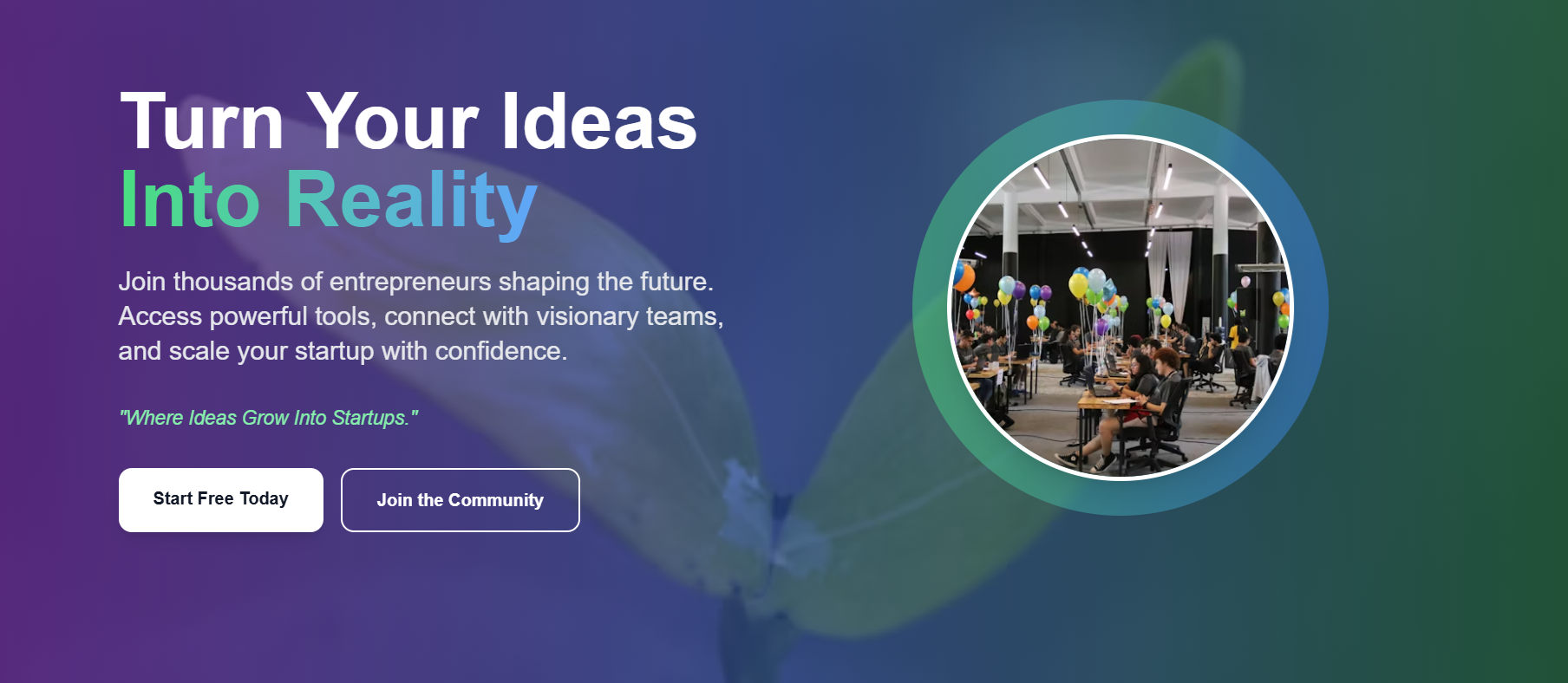 Turn Your Ideas
Into Reality

Join thousands of entrepreneurs shaping the future. Access powerful tools, connect with visionary teams, and scale your startup with confidence.

"Where Ideas Grow Into Startups."

Start Free Today

Join the Community